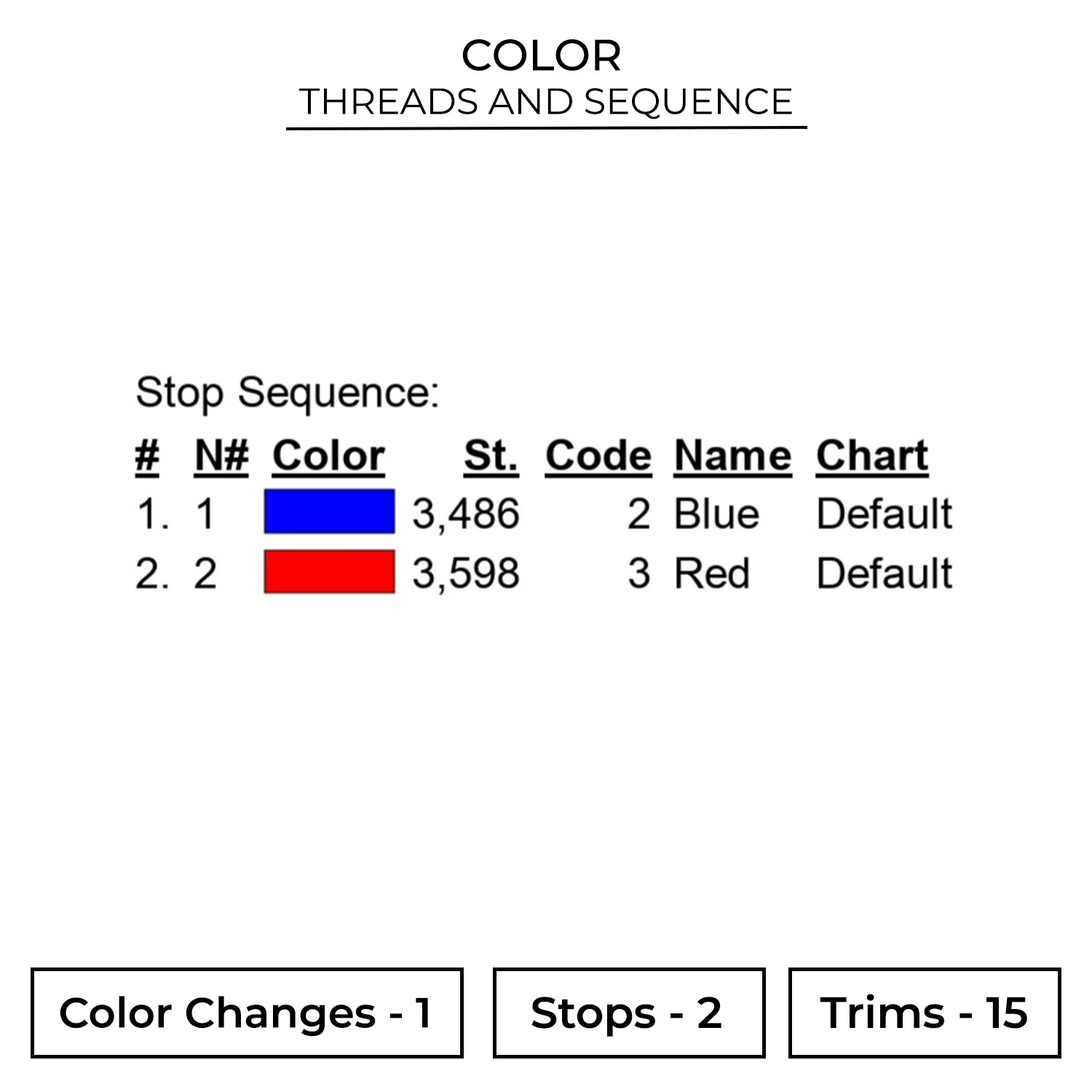 COLOR
THREADS AND SEQUENCE

Stop Sequence:

| # | N# | Color | St. | Code | Name | Chart |
|---|---|---|---|---|---|---|
| 1. | 1 | | 3,486 | 2 | Blue | Default |
| 2. | 2 | | 3,598 | 3 | Red | Default |

Color Changes - 1

Stops - 2

Trims - 15